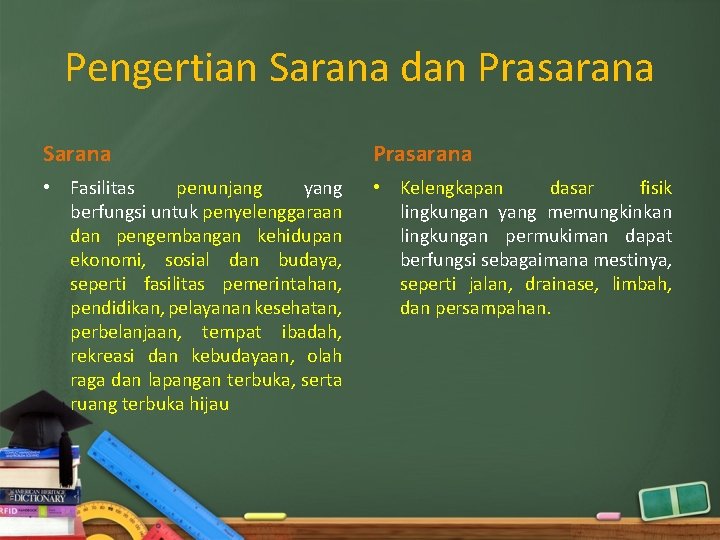 Pengertian Sarana dan Prasarana

Sarana

• Fasilitas penunjang yang berfungsi untuk penyelenggaraan dan pengembangan kehidupan ekonomi, sosial dan budaya, seperti fasilitas pemerintahan, pendidikan, pelayanan kesehatan, perbelanjaan, tempat ibadah, rekreasi dan kebudayaan, olah raga dan lapangan terbuka, serta ruang terbuka hijau

Prasarana

• Kelengkapan dasar fisik lingkungan yang memungkinkan lingkungan permukiman dapat berfungsi sebagaimana mestinya, seperti jalan, drainase, limbah, dan persampahan.

AMERICAN HERITAGE DICTIONARY
RFID